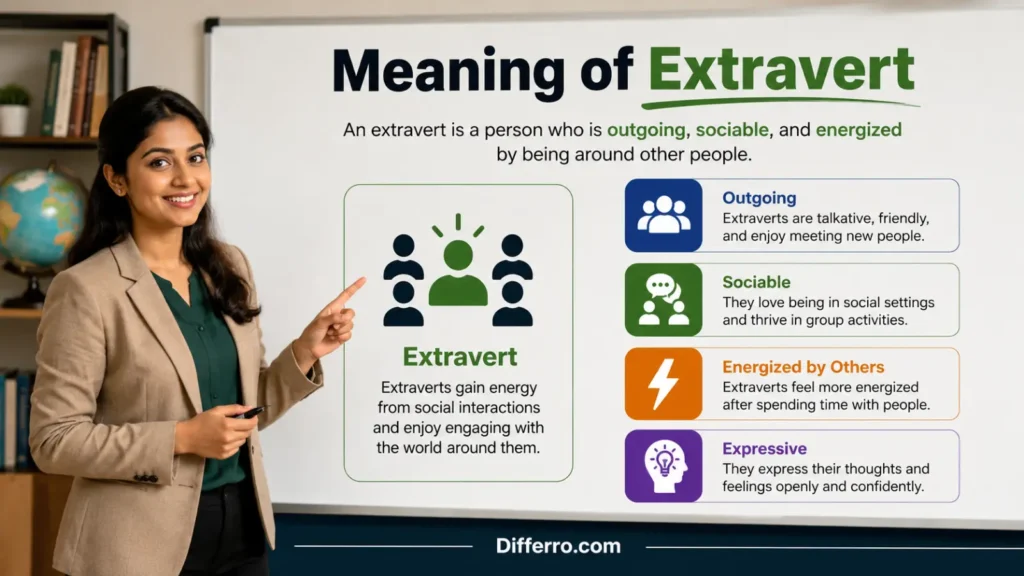 Meaning of Extravert

An extravert is a person who is outgoing, sociable, and energized by being around other people.

Extravert

Extraverts gain energy from social interactions and enjoy engaging with the world around them.

Outgoing
Extraverts are talkative, friendly, and enjoy meeting new people.

Sociable
They love being in social settings and thrive in group activities.

Energized by Others
Extraverts feel more energized after spending time with people.

Expressive
They express their thoughts and feelings openly and confidently.

Differro.com